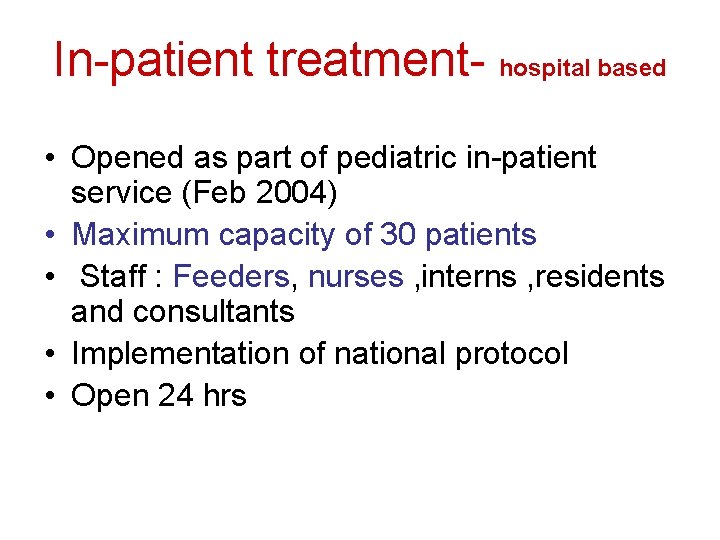 In-patient treatment- hospital based

• Opened as part of pediatric in-patient service (Feb 2004)
• Maximum capacity of 30 patients
• Staff : Feeders, nurses ,interns ,residents and consultants
• Implementation of national protocol
• Open 24 hrs